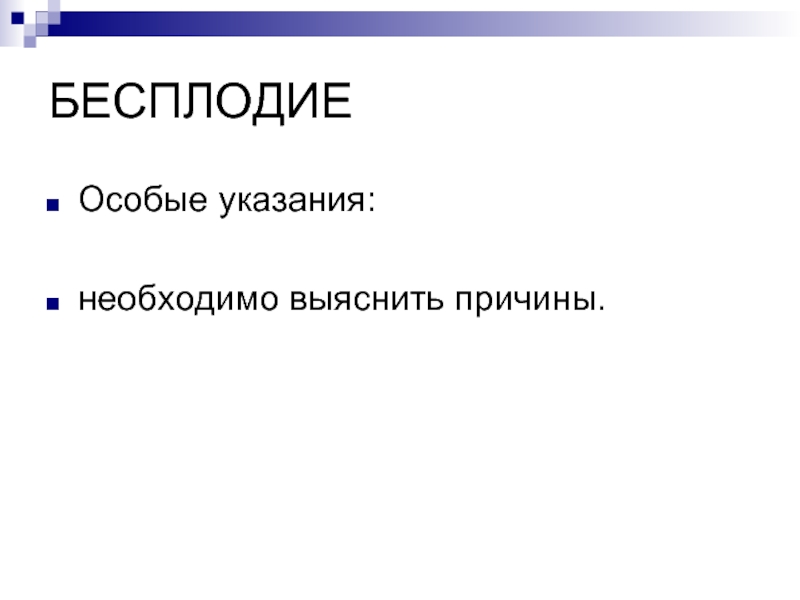 БЕСПЛОДИЕ

Особые указания:

необходимо выяснить причины.